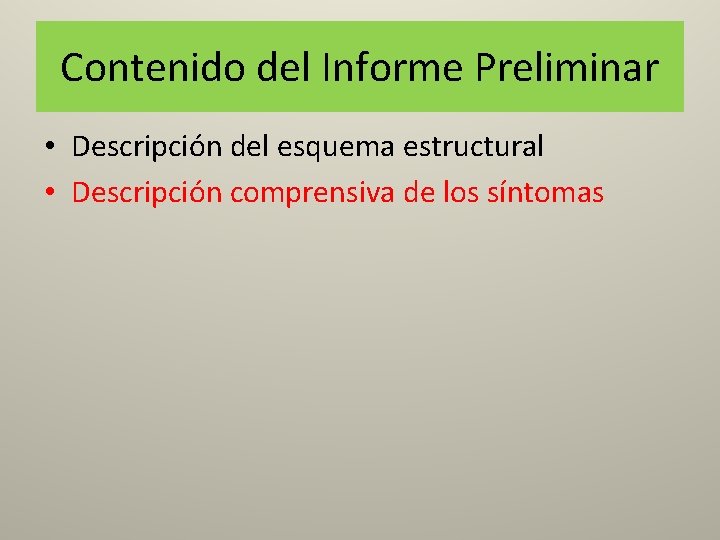 Contenido del Informe Preliminar

• Descripción del esquema estructural
• Descripción comprensiva de los síntomas